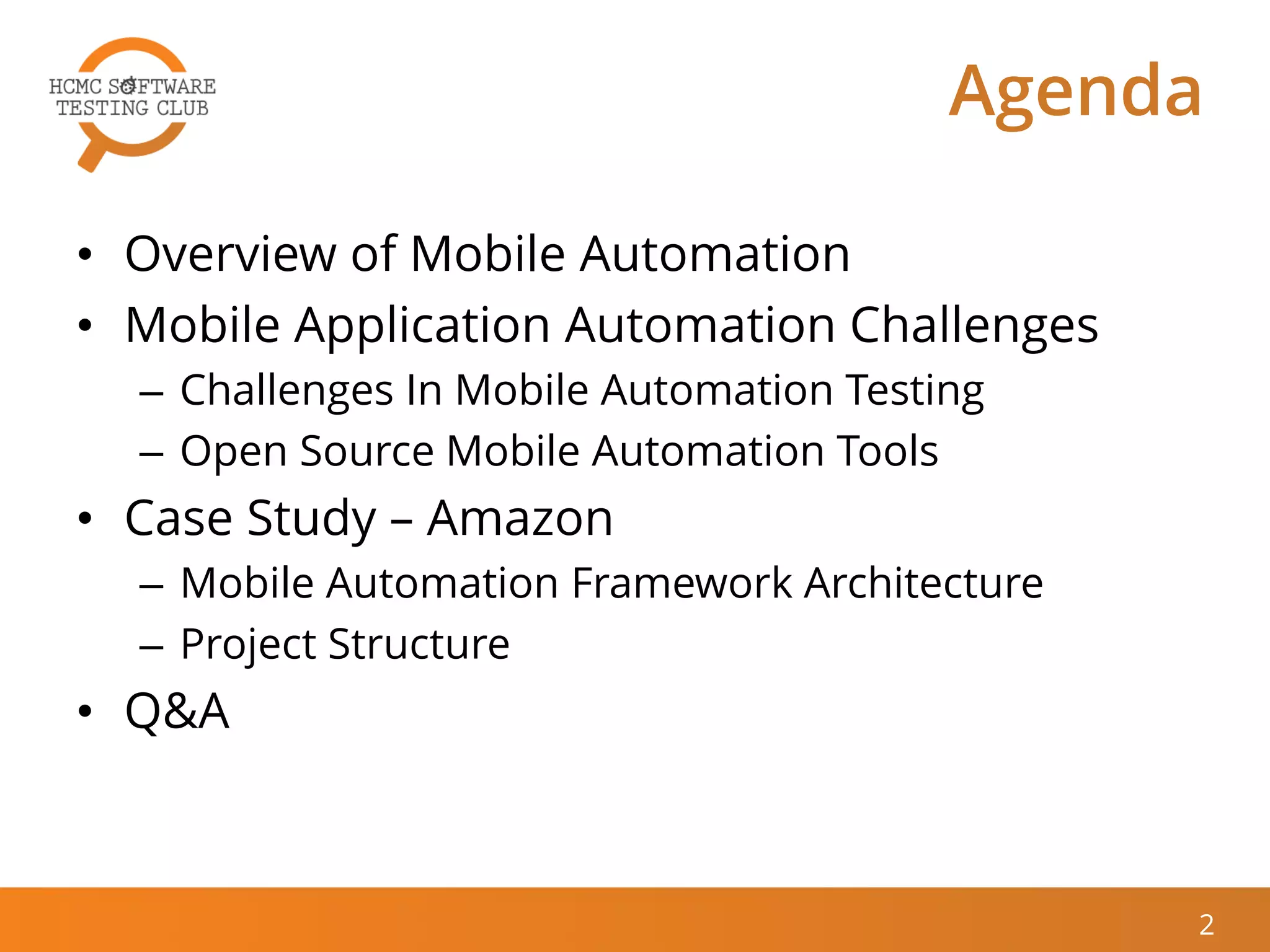 HCMC SOFTWARE TESTING CLUB

Agenda

• Overview of Mobile Automation
• Mobile Application Automation Challenges
– Challenges In Mobile Automation Testing
– Open Source Mobile Automation Tools
• Case Study – Amazon
– Mobile Automation Framework Architecture
– Project Structure
• Q&A

2